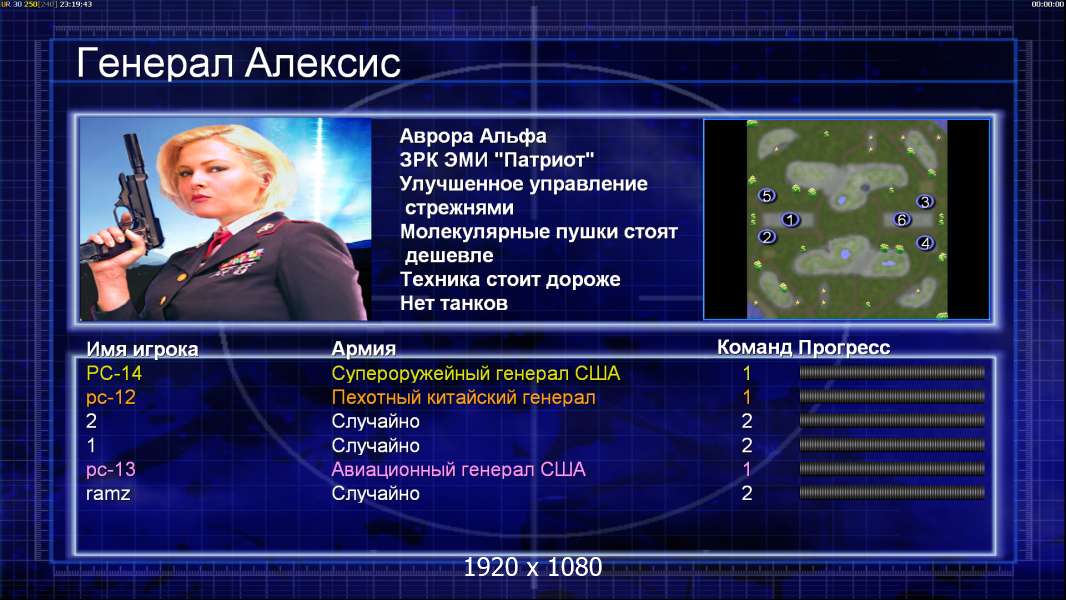 UR 30 250[240] 23:19:43
00:00:00

Генерал Алексис

Аврора Альфа
ЗРК ЭМИ "Патриот"
Улучшенное управление стрежнями
Молекулярные пушки стоят дешевле
Техника стоит дороже
Нет танков

5
1
2
3
6
4

| Имя игрока | Армия | Команд | Прогресс |
|---|---|---|---|
| PC-14 | Супероружейный генерал США | 1 | |
| pc-12 | Пехотный китайский генерал | 1 | |
| 2 | Случайно | 2 | |
| 1 | Случайно | 2 | |
| pc-13 | Авиационный генерал США | 1 | |
| ramz | Случайно | 2 | |

1920 x 1080